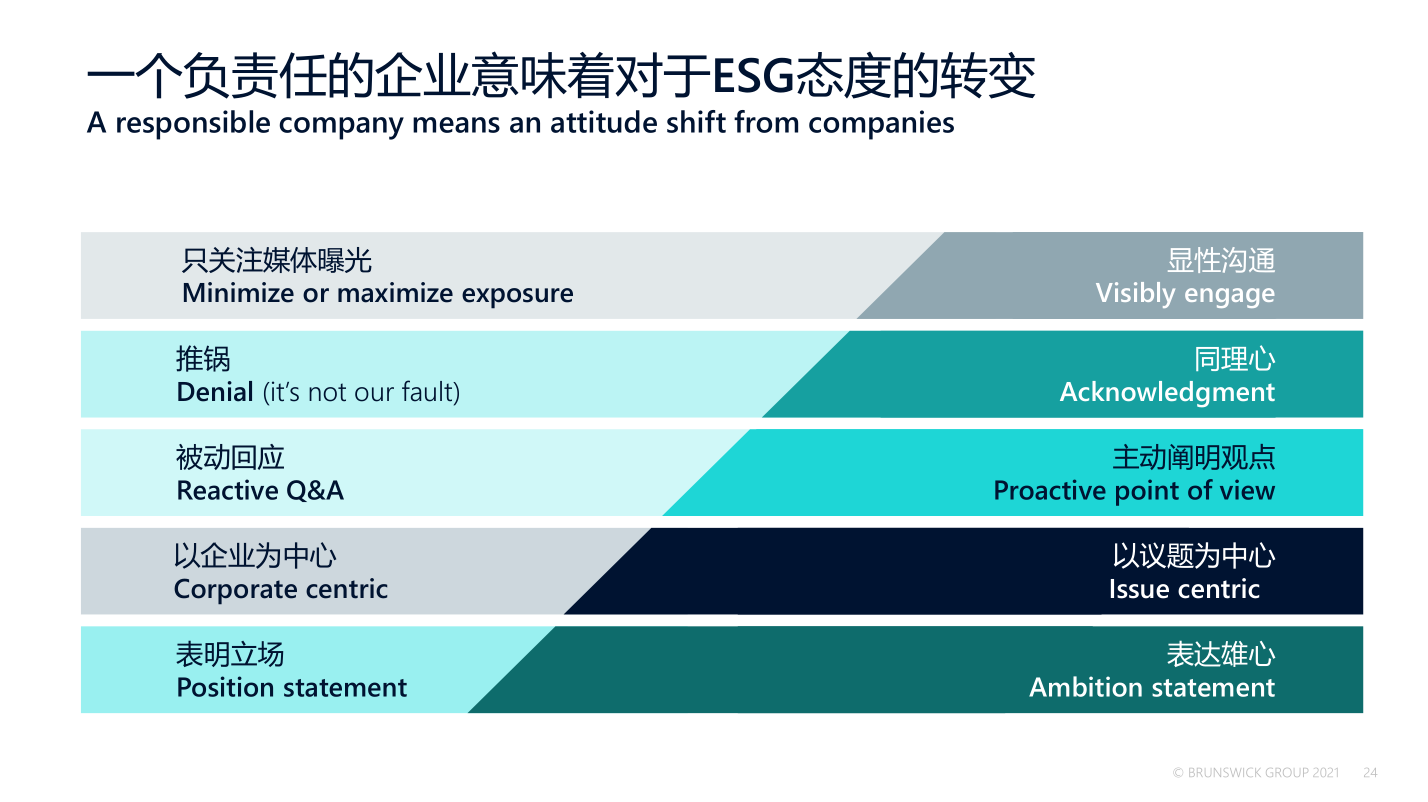 一个负责任的企业意味着对于ESG态度的转变
A responsible company means an attitude shift from companies

只关注媒体曝光
Minimize or maximize exposure

显性沟通
Visibly engage

推锅
Denial (it's not our fault)

同理心
Acknowledgment

被动回应
Reactive Q&A

主动阐明观点
Proactive point of view

以企业为中心
Corporate centric

以议题为中心
Issue centric

表明立场
Position statement

表达雄心
Ambition statement

© BRUNSWICK GROUP 2021 24